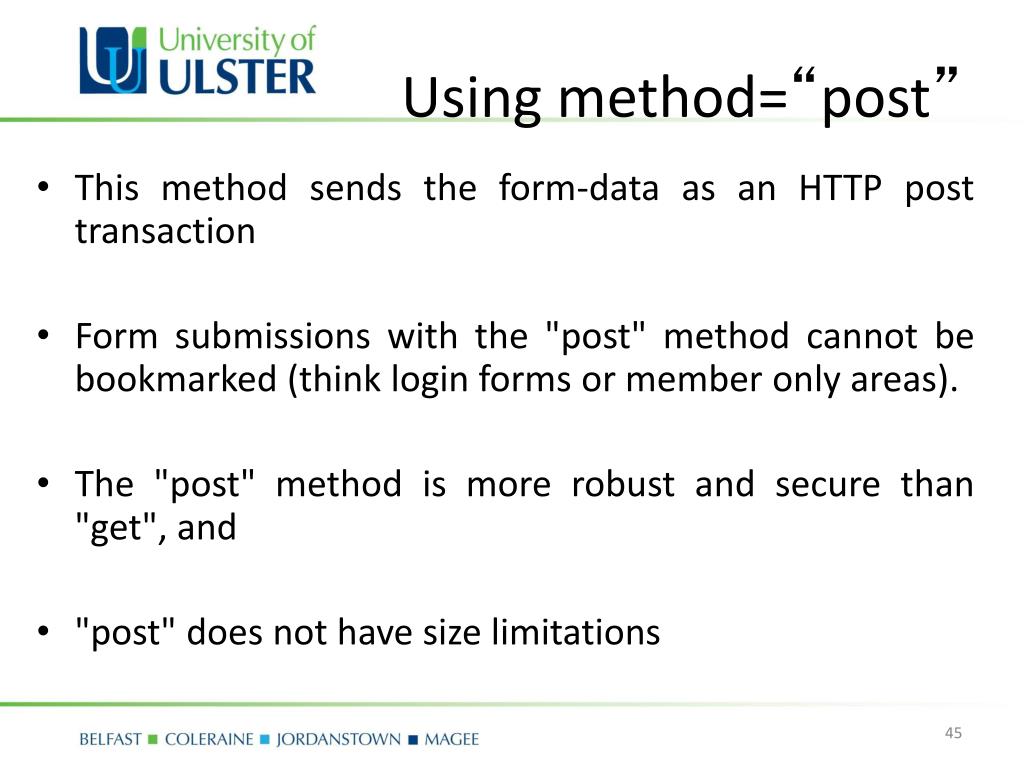 University of ULSTER

Using method=“post”

• This method sends the form-data as an HTTP post transaction

• Form submissions with the "post" method cannot be bookmarked (think login forms or member only areas).

• The "post" method is more robust and secure than "get", and

• "post" does not have size limitations

BELFAST ■ COLERAINE ■ JORDANSTOWN ■ MAGEE

45